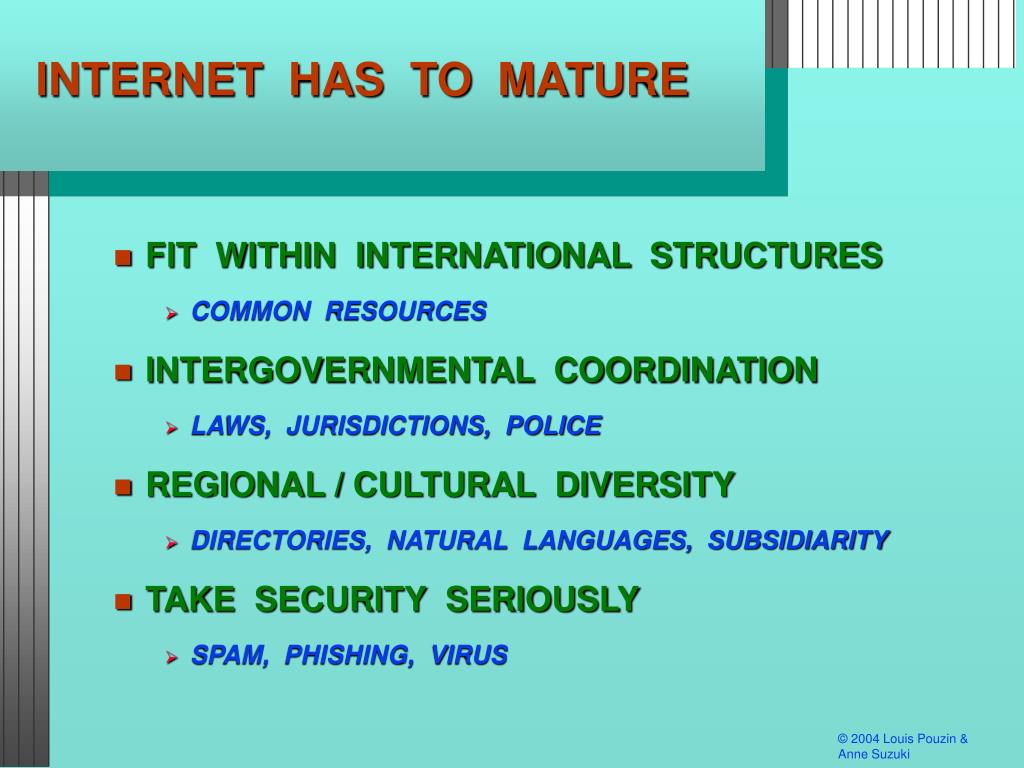 INTERNET HAS TO MATURE

- FIT WITHIN INTERNATIONAL STRUCTURES
  - COMMON RESOURCES
- INTERGOVERNMENTAL COORDINATION
  - LAWS, JURISDICTIONS, POLICE
- REGIONAL / CULTURAL DIVERSITY
  - DIRECTORIES, NATURAL LANGUAGES, SUBSIDIARITY
- TAKE SECURITY SERIOUSLY
  - SPAM, PHISHING, VIRUS

© 2004 Louis Pouzin & Anne Suzuki